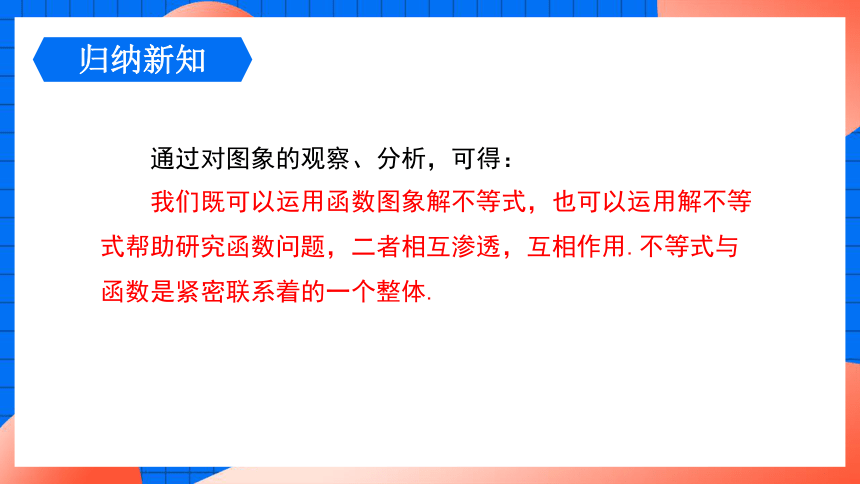 归纳新知

通过对图象的观察、分析，可得：

我们既可以运用函数图象解不等式，也可以运用解不等式帮助研究函数问题，二者相互渗透，互相作用. 不等式与函数是紧密联系着的一个整体.